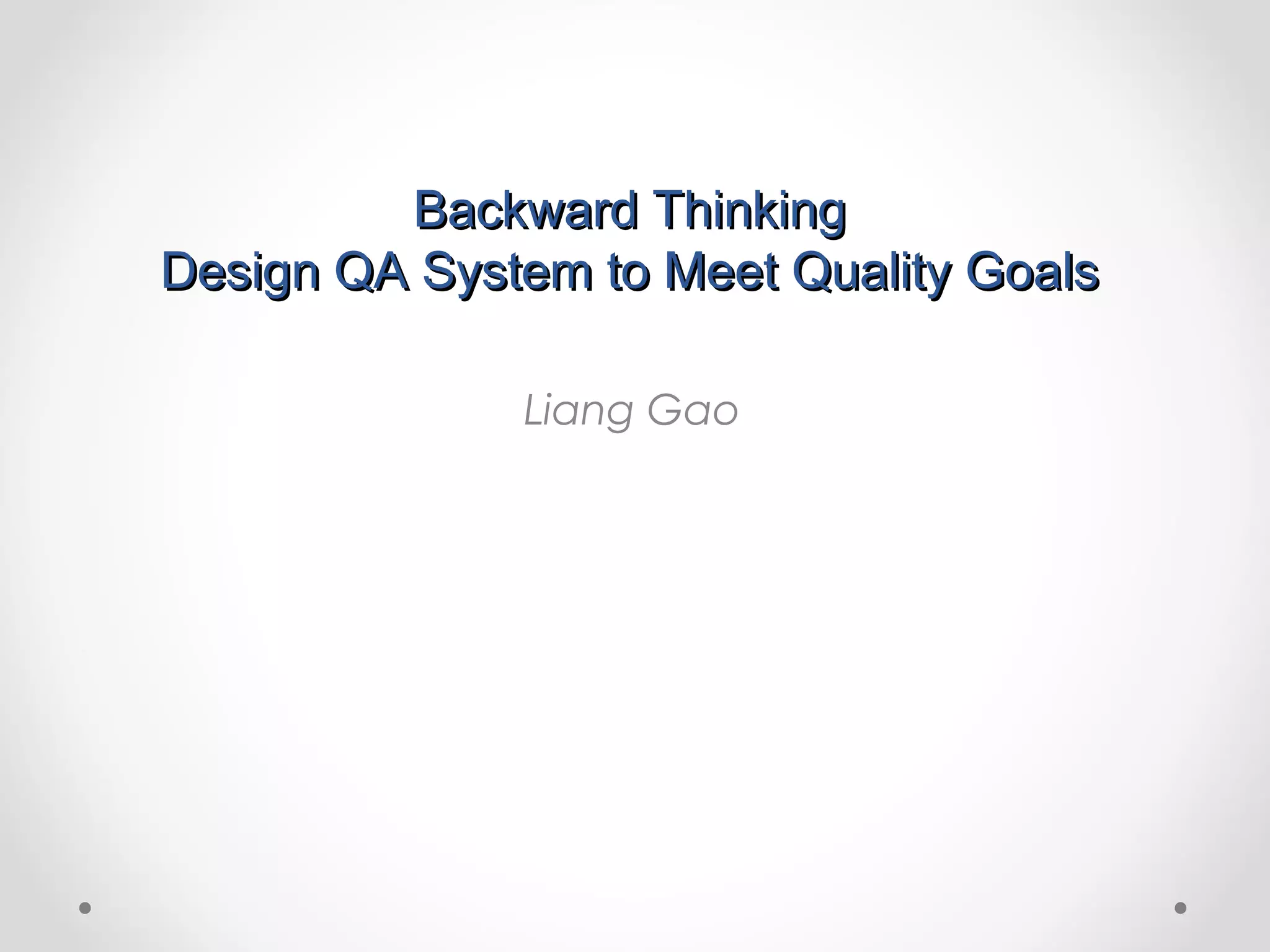 Backward Thinking
Design QA System to Meet Quality Goals

Liang Gao